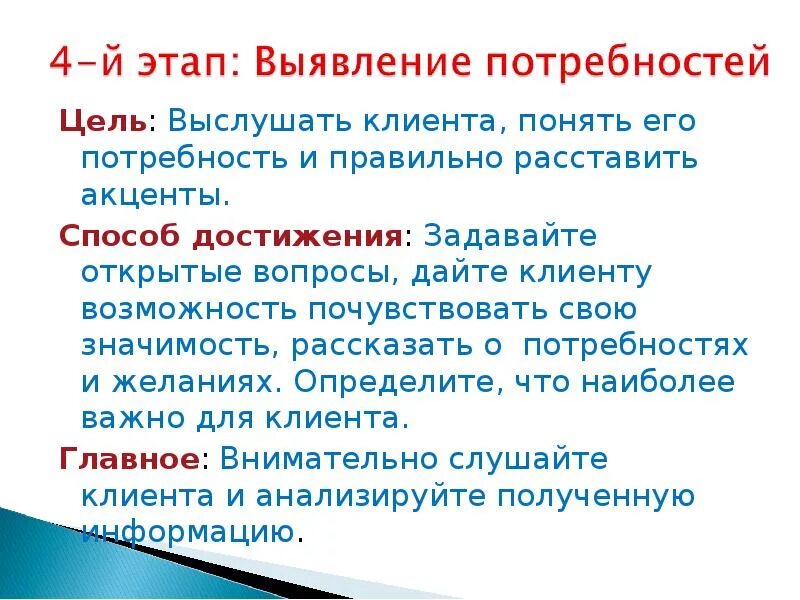 4-й этап: Выявление потребностей

Цель: Выслушать клиента, понять его потребность и правильно расставить акценты.

Способ достижения: Задавайте открытые вопросы, дайте клиенту возможность почувствовать свою значимость, рассказать о потребностях и желаниях. Определите, что наиболее важно для клиента.

Главное: Внимательно слушайте клиента и анализируйте полученную информацию.